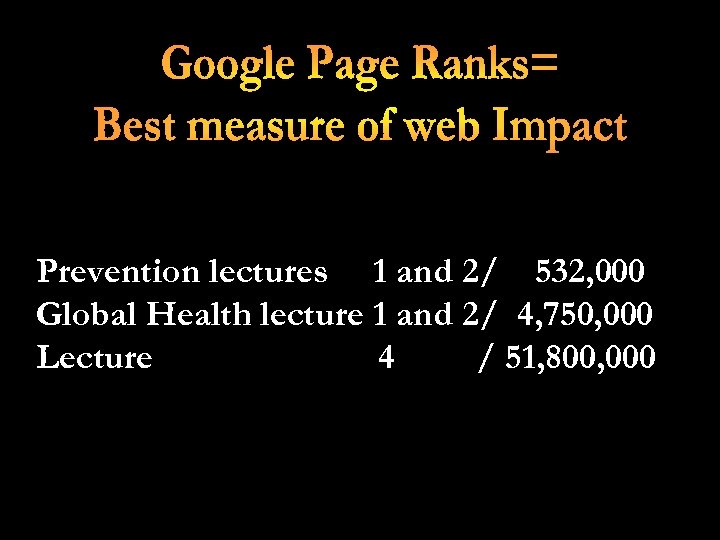 Google Page Ranks=
Best measure of web Impact

Prevention lectures 1 and 2/ 532,000
Global Health lecture 1 and 2/ 4,750,000
Lecture 4 / 51,800,000